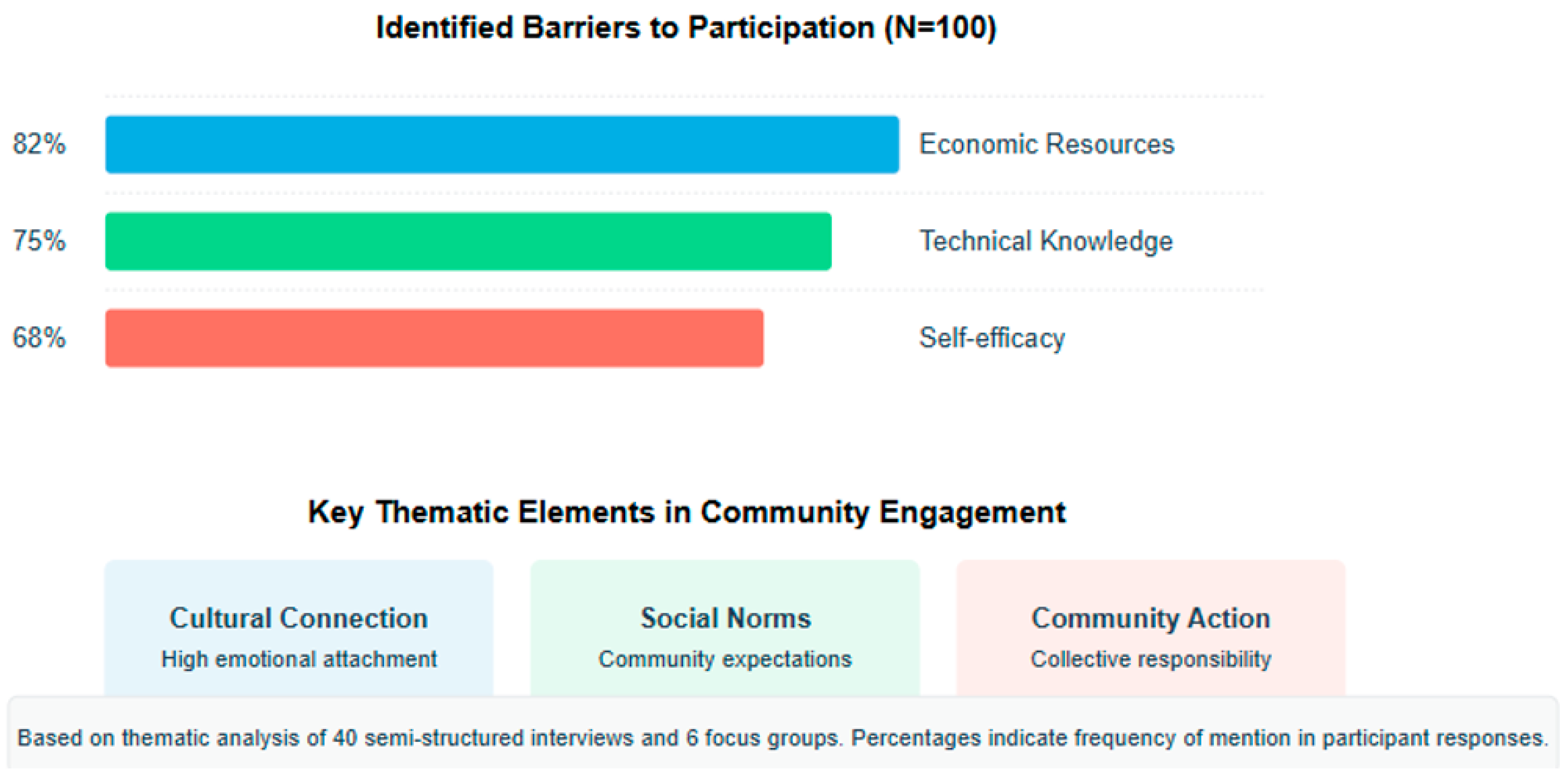 Identified Barriers to Participation (N=100)

82% Economic Resources

75% Technical Knowledge

68% Self-efficacy

Key Thematic Elements in Community Engagement

Cultural Connection
High emotional attachment

Social Norms
Community expectations

Community Action
Collective responsibility

Based on thematic analysis of 40 semi-structured interviews and 6 focus groups. Percentages indicate frequency of mention in participant responses.